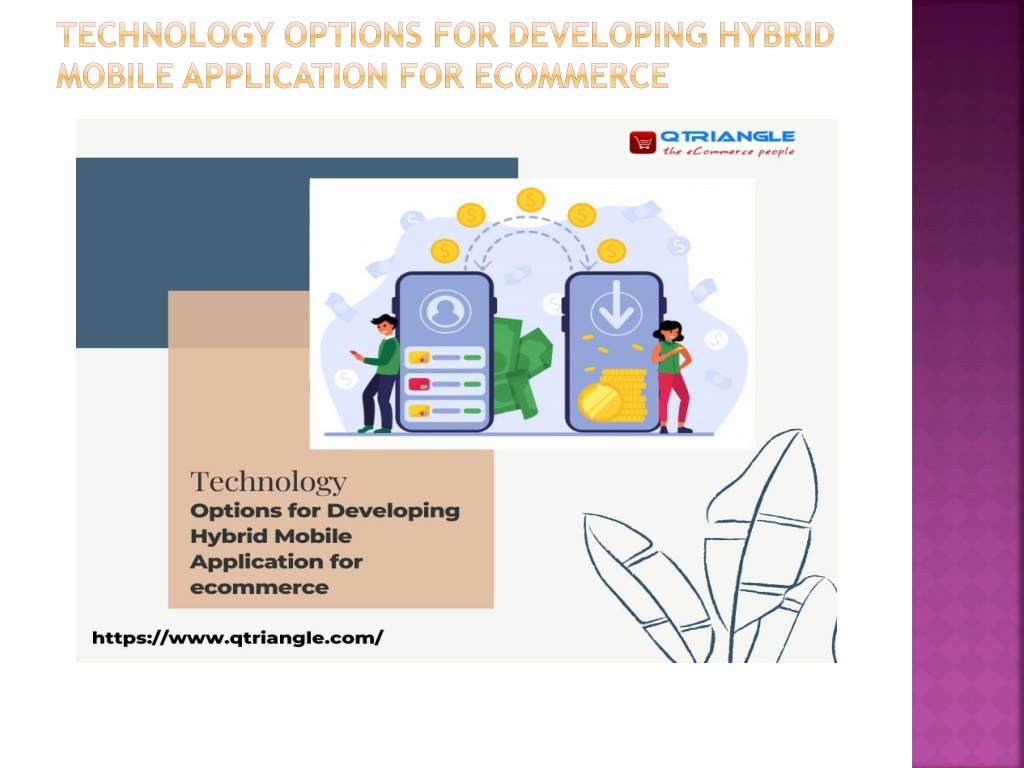 TECHNOLOGY OPTIONS FOR DEVELOPING HYBRID MOBILE APPLICATION FOR ECOMMERCE

QTRIANGLE
the eCommerce people

Technology
Options for Developing Hybrid Mobile Application for ecommerce

https://www.qtriangle.com/